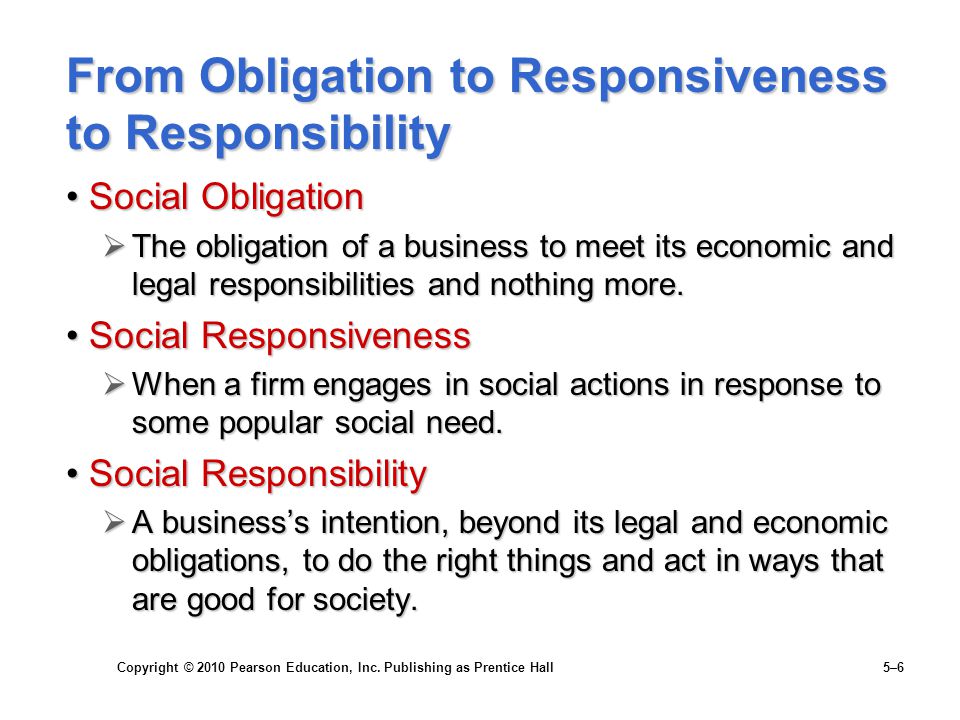 From Obligation to Responsiveness to Responsibility

• Social Obligation
➢ The obligation of a business to meet its economic and legal responsibilities and nothing more.

• Social Responsiveness
➢ When a firm engages in social actions in response to some popular social need.

• Social Responsibility
➢ A business's intention, beyond its legal and economic obligations, to do the right things and act in ways that are good for society.

Copyright © 2010 Pearson Education, Inc. Publishing as Prentice Hall

5–6